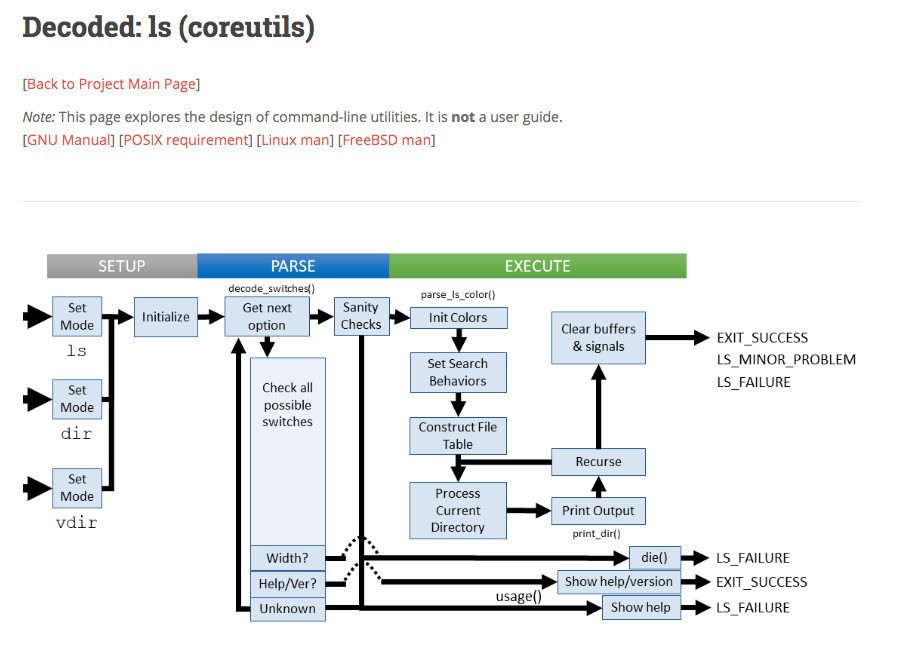 Decoded: ls (coreutils)

[Back to Project Main Page]

Note: This page explores the design of command-line utilities. It is not a user guide.
[GNU Manual] [POSIX requirement] [Linux man] [FreeBSD man]

SETUP
PARSE
EXECUTE

Set Mode
ls
Set Mode
dir
Set Mode
vdir
Initialize
decode_switches()
Get next option
Check all possible switches
Width?
Help/Ver?
Unknown
Sanity Checks
parse_ls_color()
Init Colors
Set Search Behaviors
Construct File Table
Process Current Directory
Print Output
print_dir()
Recurse
Clear buffers & signals
EXIT_SUCCESS
LS_MINOR_PROBLEM
LS_FAILURE
die()
LS_FAILURE
Show help/version
EXIT_SUCCESS
usage()
Show help
LS_FAILURE